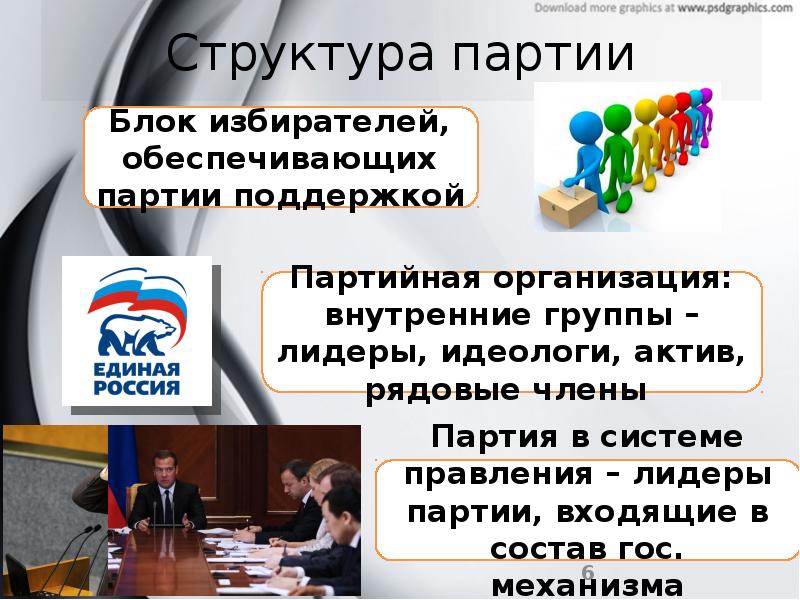 Download more graphics at www.psdgraphics.com

Структура партии

Блок избирателей, обеспечивающих партии поддержкой

ЕДИНАЯ РОССИЯ

Партийная организация: внутренние группы – лидеры, идеологи, актив, рядовые члены

Партия в системе правления – лидеры партии, входящие в состав гос. механизма

6